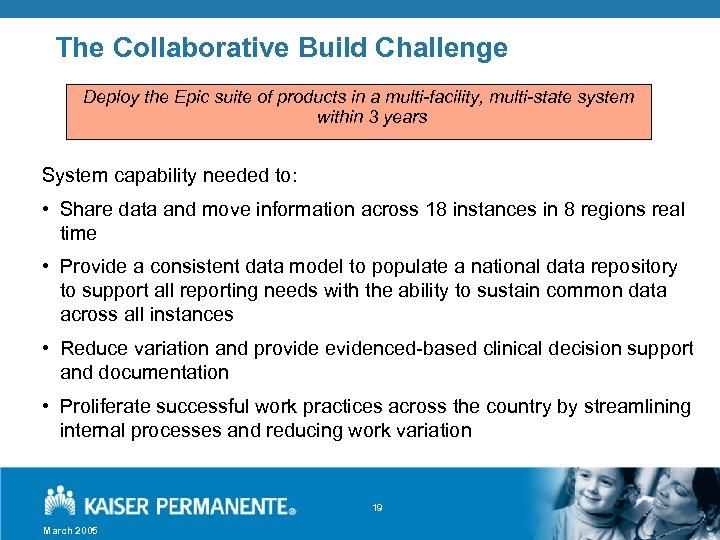 The Collaborative Build Challenge

Deploy the Epic suite of products in a multi-facility, multi-state system within 3 years

System capability needed to:

• Share data and move information across 18 instances in 8 regions real time

• Provide a consistent data model to populate a national data repository to support all reporting needs with the ability to sustain common data across all instances

• Reduce variation and provide evidenced-based clinical decision support and documentation

• Proliferate successful work practices across the country by streamlining internal processes and reducing work variation

KAISER PERMANENTE®

19

March 2005